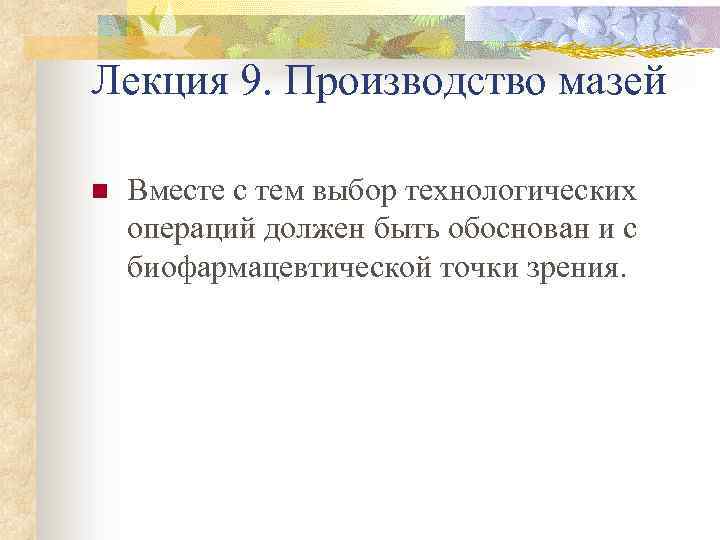 Лекция 9. Производство мазей

Вместе с тем выбор технологических операций должен быть обоснован и с биофармацевтической точки зрения.